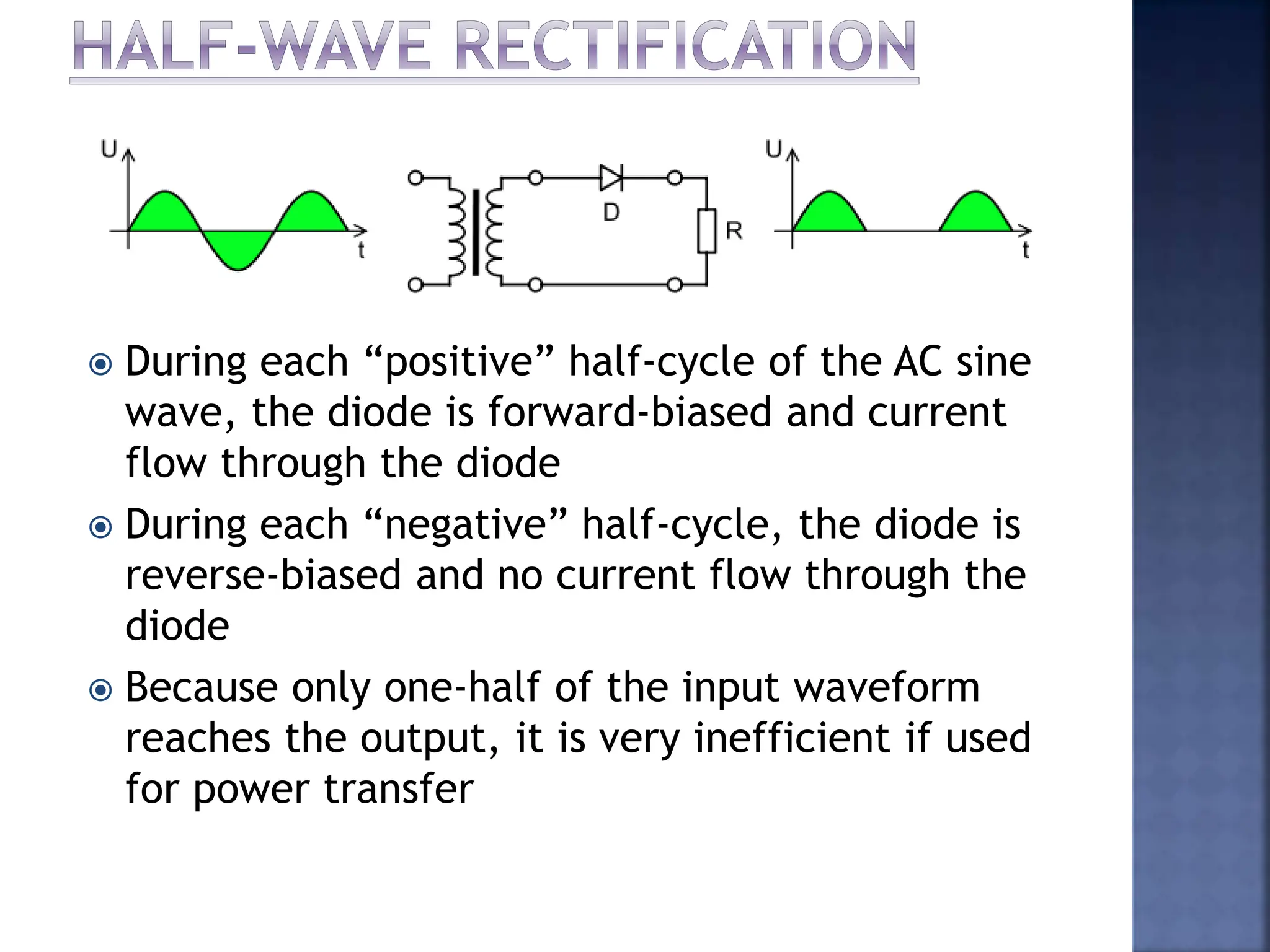 HALF-WAVE RECTIFICATION

U
t
D
R
U
t

During each “positive” half-cycle of the AC sine wave, the diode is forward-biased and current flow through the diode

During each “negative” half-cycle, the diode is reverse-biased and no current flow through the diode

Because only one-half of the input waveform reaches the output, it is very inefficient if used for power transfer